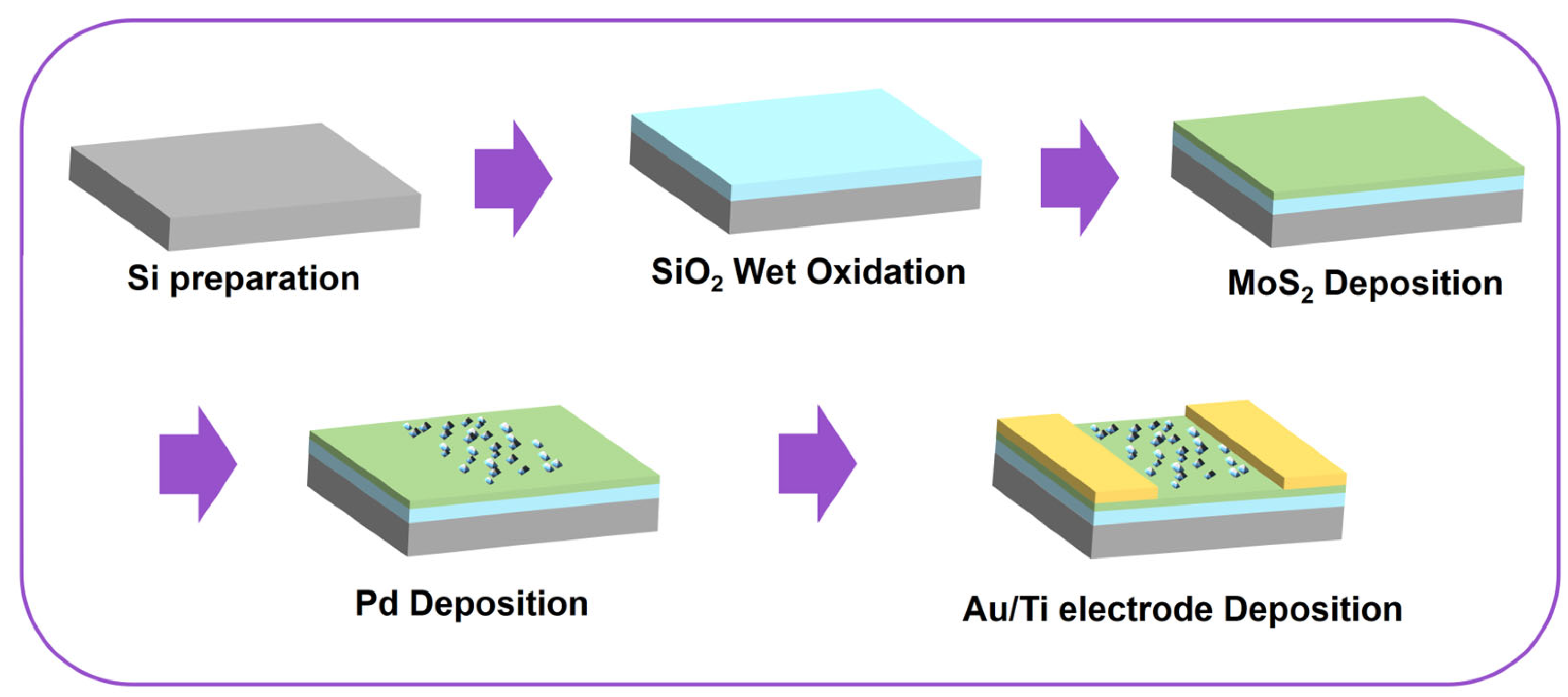 Si preparation

$SiO_2$ Wet Oxidation

$MoS_2$ Deposition

Pd Deposition

Au/Ti electrode Deposition